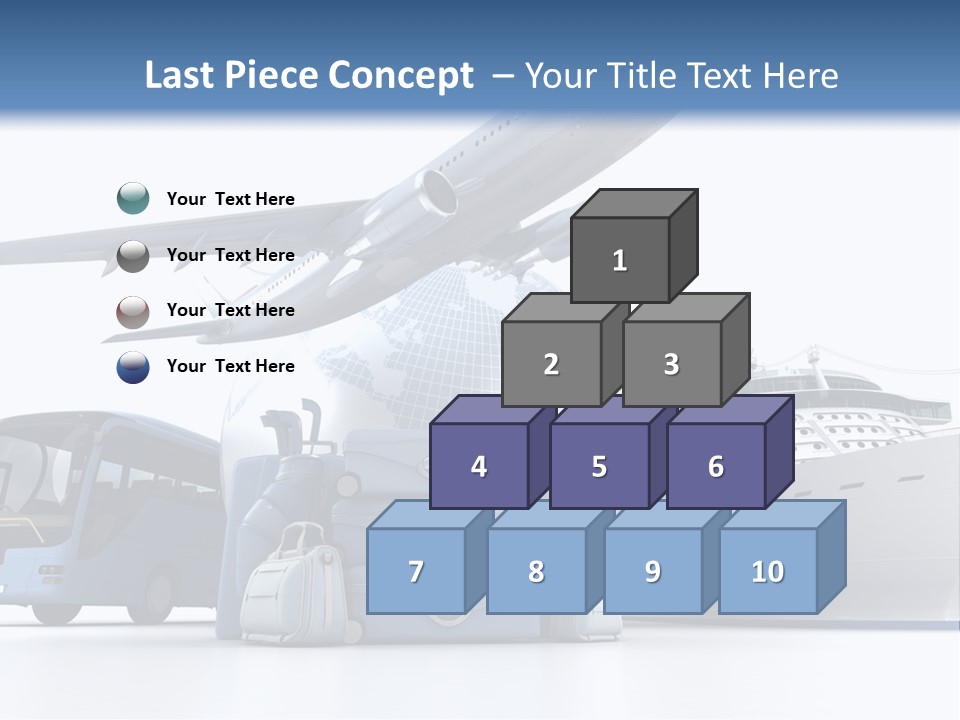 Last Piece Concept – Your Title Text Here

Your Text Here

Your Text Here

Your Text Here

Your Text Here

1

2

3

4

5

6

7

8

9

10